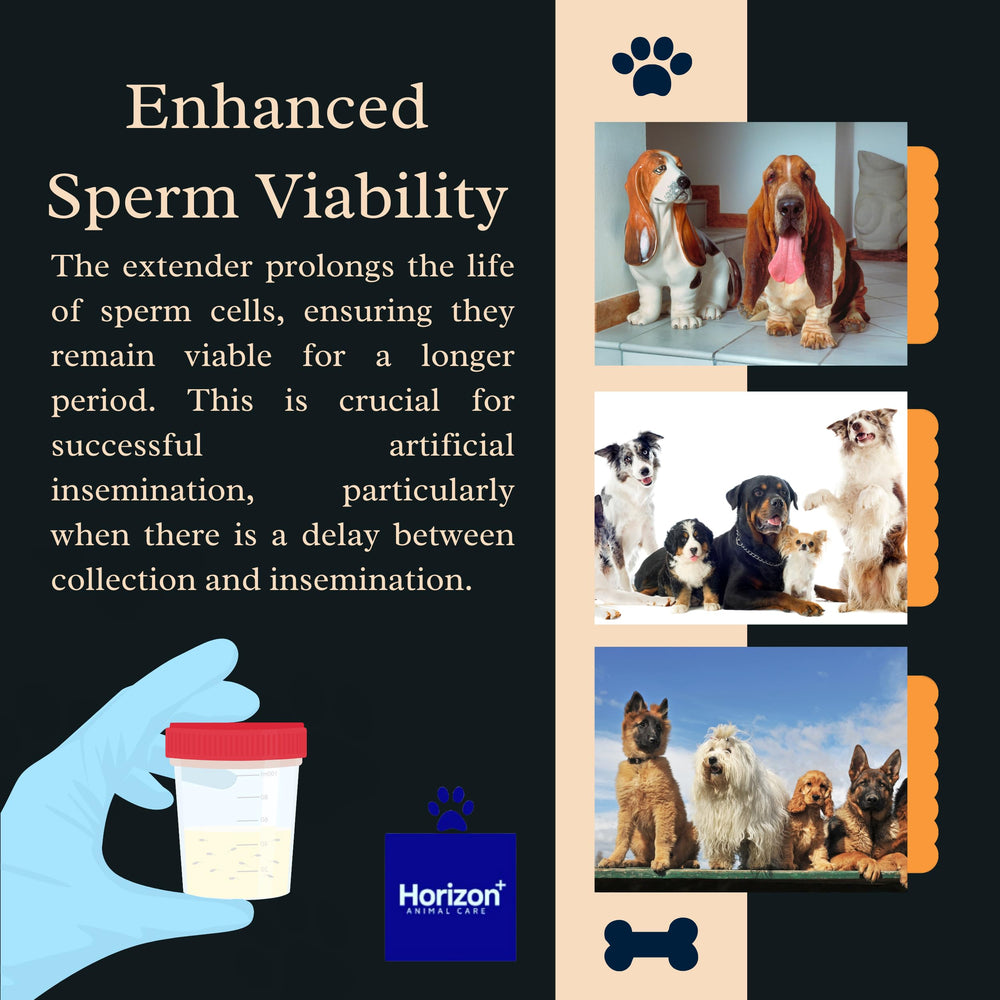 Enhanced Sperm Viability

The extender prolongs the life of sperm cells, ensuring they remain viable for a longer period. This is crucial for successful artificial insemination, particularly when there is a delay between collection and insemination.

Horizon+
ANIMAL CARE